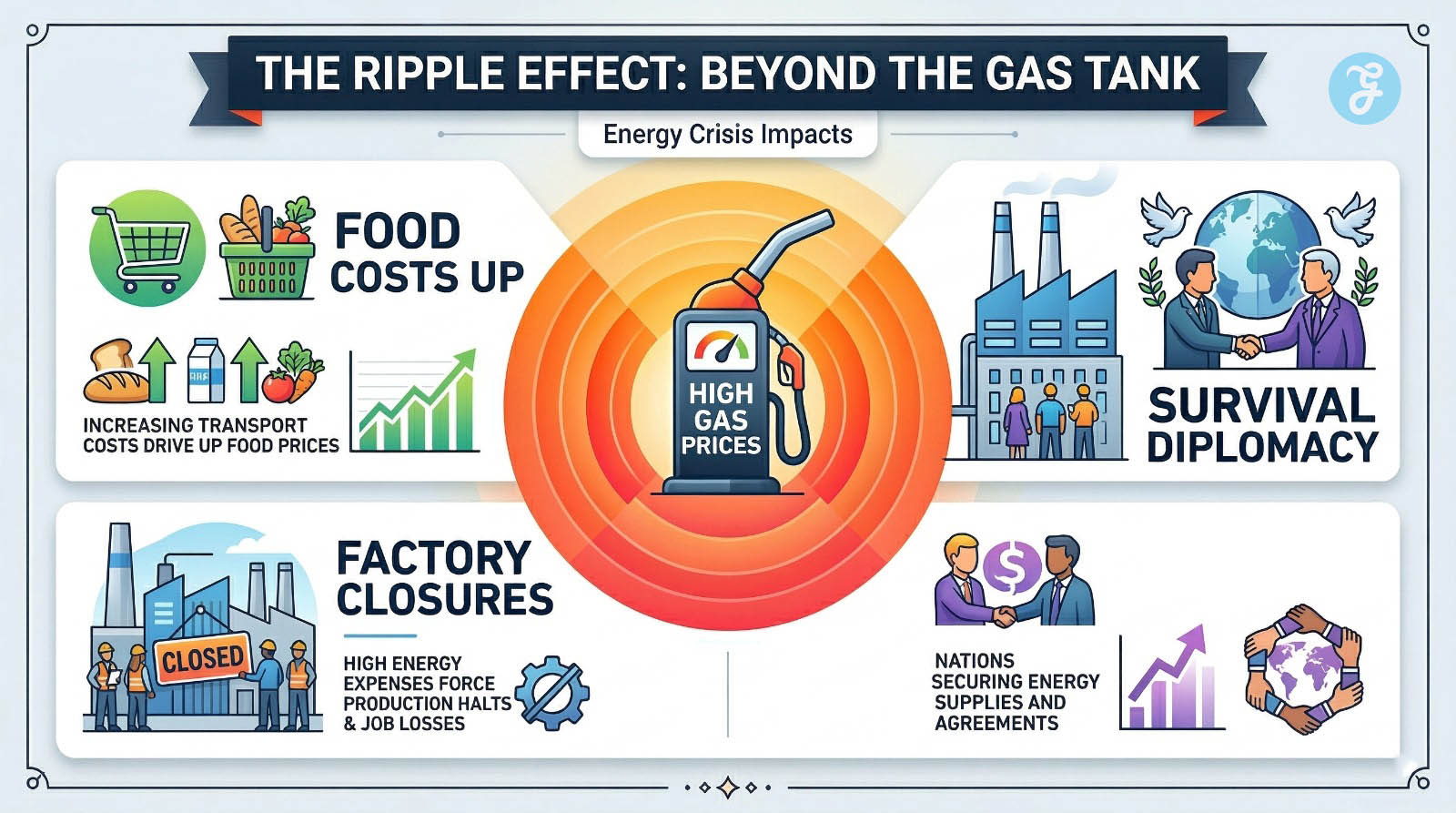 THE RIPPLE EFFECT: BEYOND THE GAS TANK

Energy Crisis Impacts

FOOD COSTS UP

INCREASING TRANSPORT COSTS DRIVE UP FOOD PRICES

HIGH GAS PRICES

SURVIVAL DIPLOMACY

FACTORY CLOSURES

CLOSED

HIGH ENERGY EXPENSES FORCE PRODUCTION HALTS & JOB LOSSES

NATIONS SECURING ENERGY SUPPLIES AND AGREEMENTS